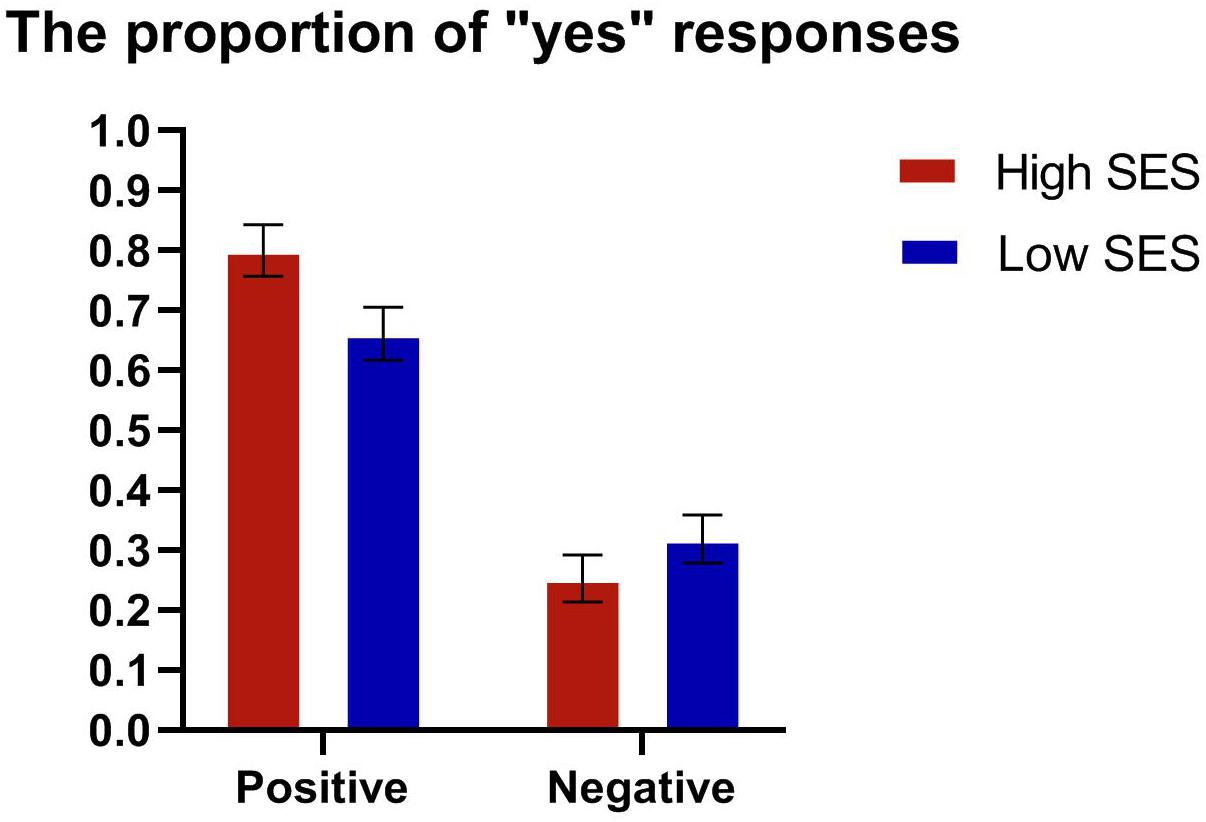 The proportion of "yes" responses

1.0
0.9
0.8
0.7
0.6
0.5
0.4
0.3
0.2
0.1
0.0

Positive
Negative

High SES
Low SES